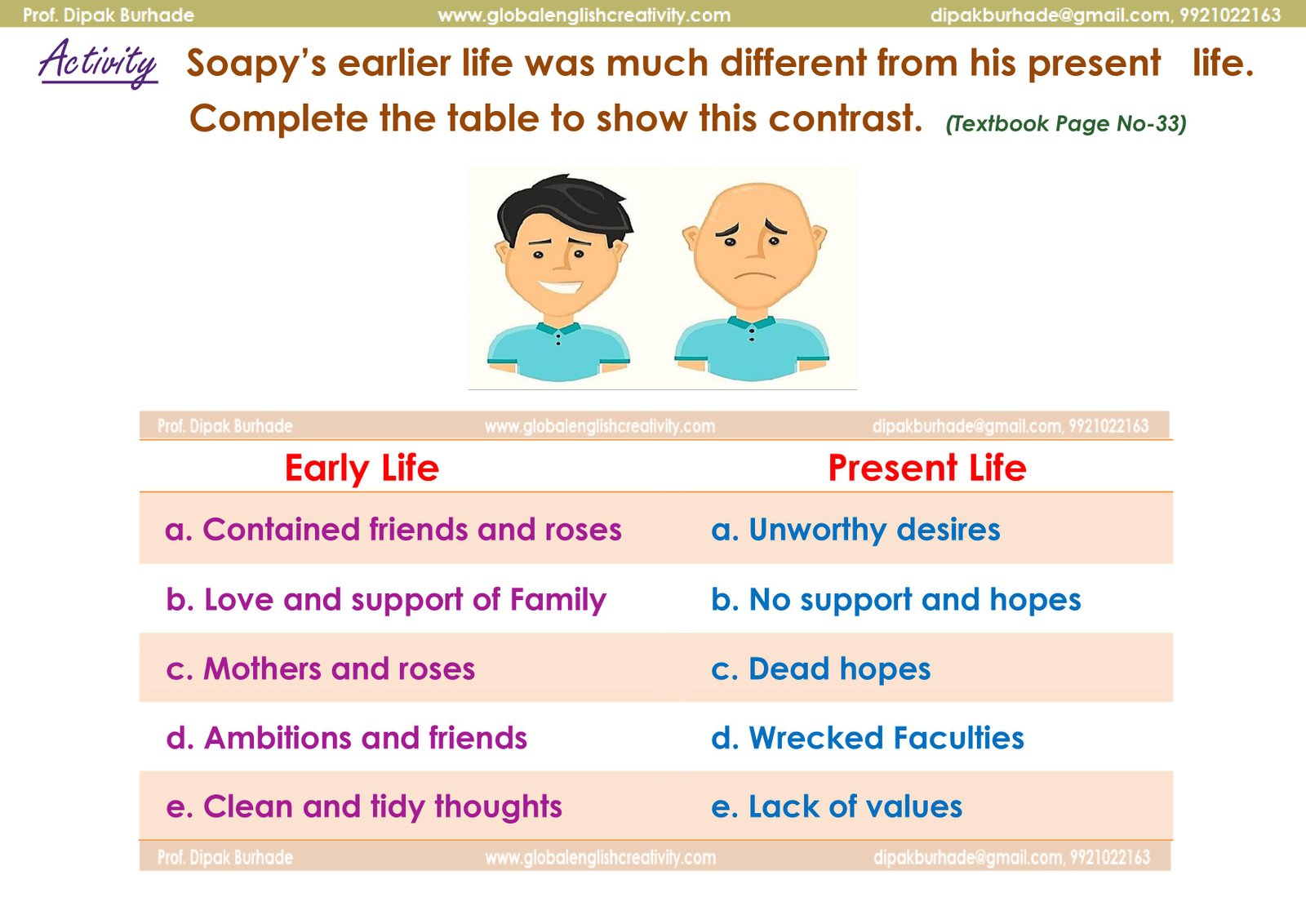 Prof. Dipak Burhade www.globalenglishcreativity.com dipakburhade@gmail.com, 9921022163

Activity Soapy's earlier life was much different from his present life. Complete the table to show this contrast. (Textbook Page No-33)

Prof. Dipak Burhade www.globalenglishcreativity.com dipakburhade@gmail.com, 9921022163

| Early Life | Present Life |
|---|---|
| a. Contained friends and roses | a. Unworthy desires |
| b. Love and support of Family | b. No support and hopes |
| c. Mothers and roses | c. Dead hopes |
| d. Ambitions and friends | d. Wrecked Faculties |
| e. Clean and tidy thoughts | e. Lack of values |

Prof. Dipak Burhade www.globalenglishcreativity.com dipakburhade@gmail.com, 9921022163